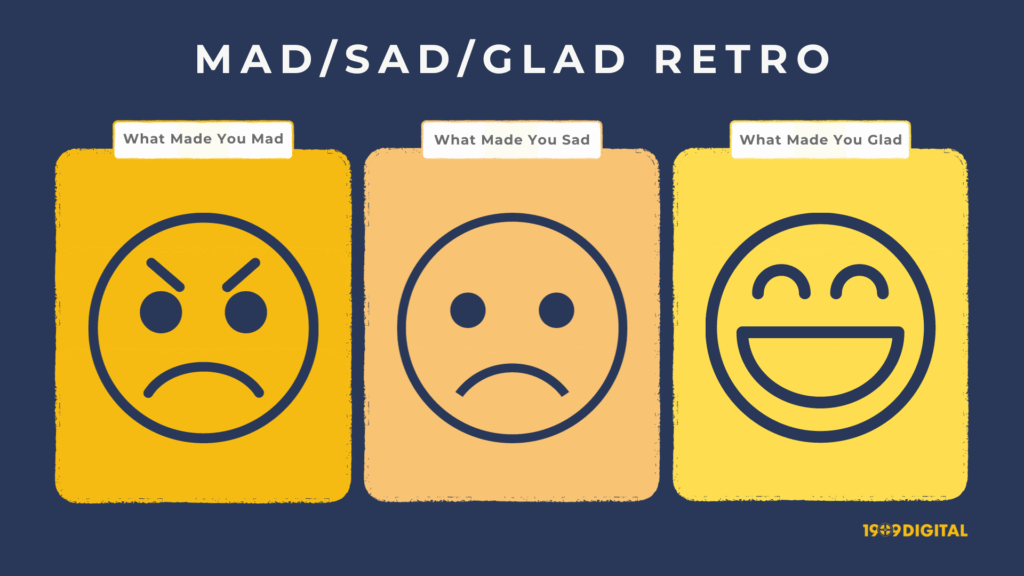 MAD/SAD/GLAD RETRO

What Made You Mad

What Made You Sad

What Made You Glad

1909DIGITAL